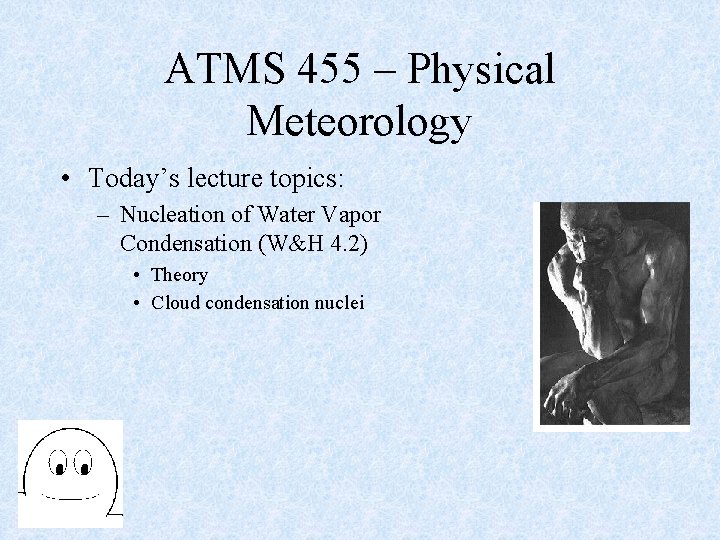 ATMS 455 – Physical Meteorology

• Today's lecture topics:
  – Nucleation of Water Vapor Condensation (W&H 4.2)
    • Theory
    • Cloud condensation nuclei